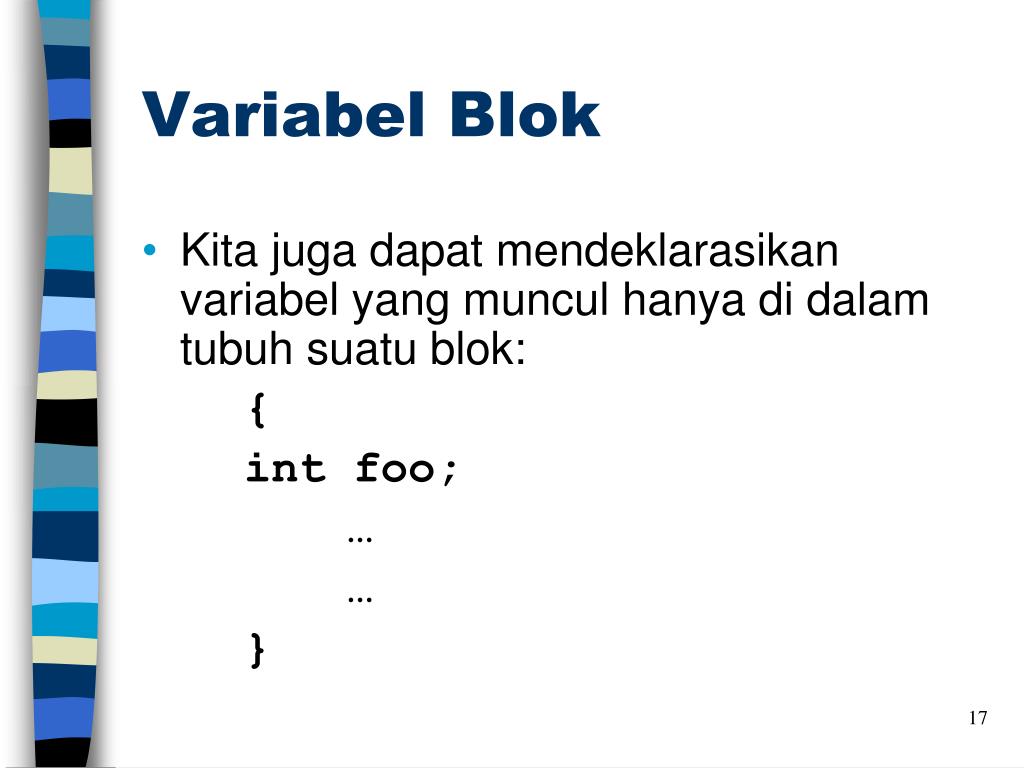 Variabel Blok

• Kita juga dapat mendeklarasikan variabel yang muncul hanya di dalam tubuh suatu blok:

{
int foo;
…
…
}

17